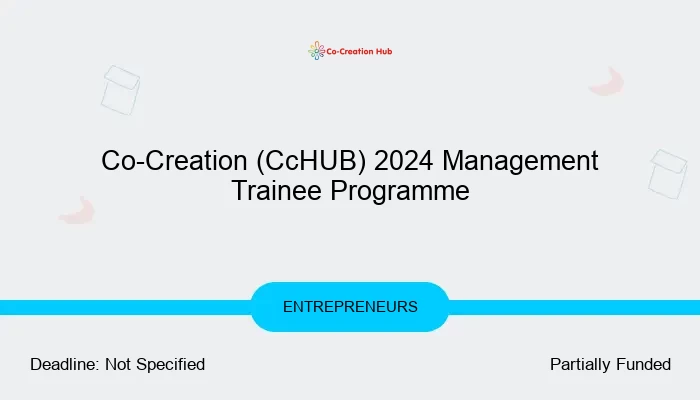 Co-Creation Hub

Co-Creation (CcHUB) 2024 Management Trainee Programme

ENTREPRENEURS

Deadline: Not Specified

Partially Funded